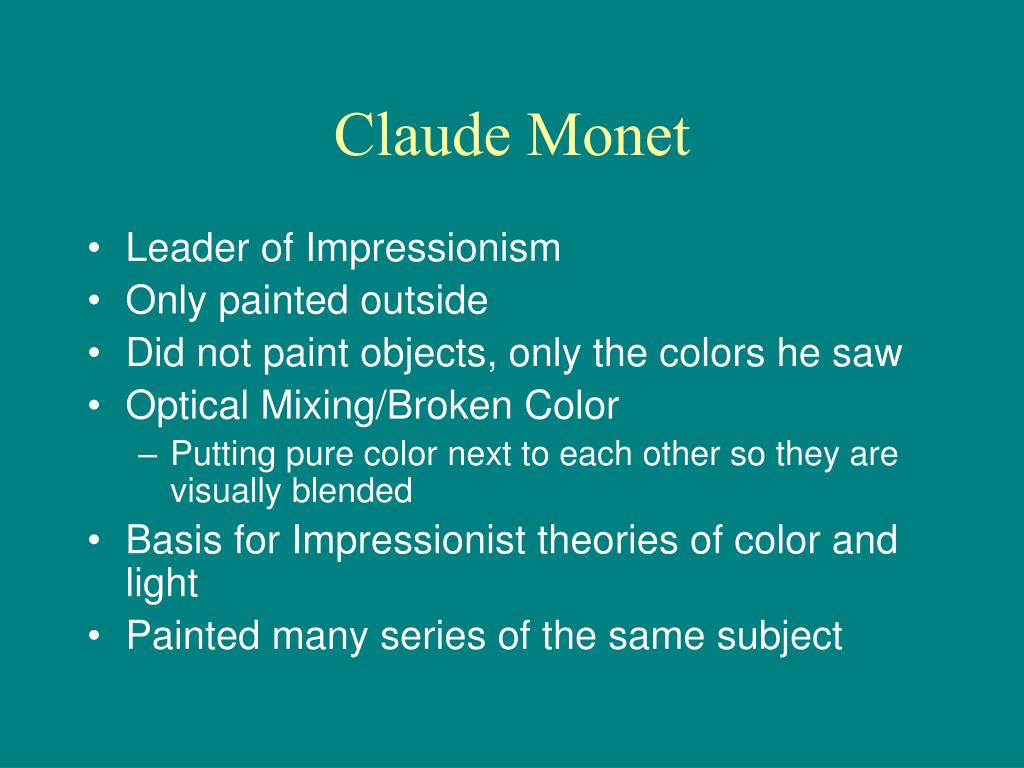 Claude Monet

• Leader of Impressionism
• Only painted outside
• Did not paint objects, only the colors he saw
• Optical Mixing/Broken Color
  – Putting pure color next to each other so they are visually blended
• Basis for Impressionist theories of color and light
• Painted many series of the same subject